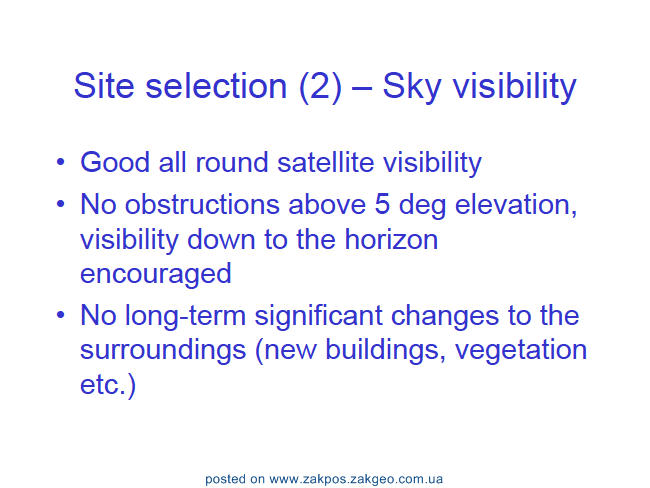 Site selection (2) – Sky visibility

• Good all round satellite visibility
• No obstructions above 5 deg elevation, visibility down to the horizon encouraged
• No long-term significant changes to the surroundings (new buildings, vegetation etc.)

posted on www.zakpos.zakgeo.com.ua